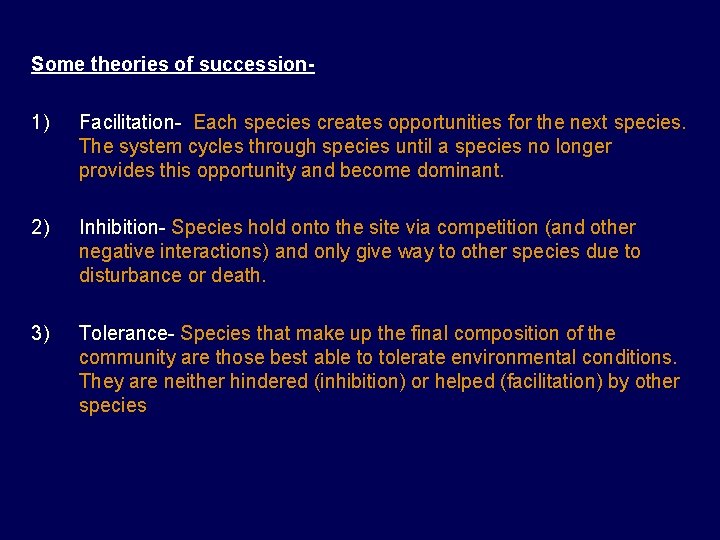 Some theories of succession-

1) Facilitation- Each species creates opportunities for the next species. The system cycles through species until a species no longer provides this opportunity and become dominant.

2) Inhibition- Species hold onto the site via competition (and other negative interactions) and only give way to other species due to disturbance or death.

3) Tolerance- Species that make up the final composition of the community are those best able to tolerate environmental conditions. They are neither hindered (inhibition) or helped (facilitation) by other species